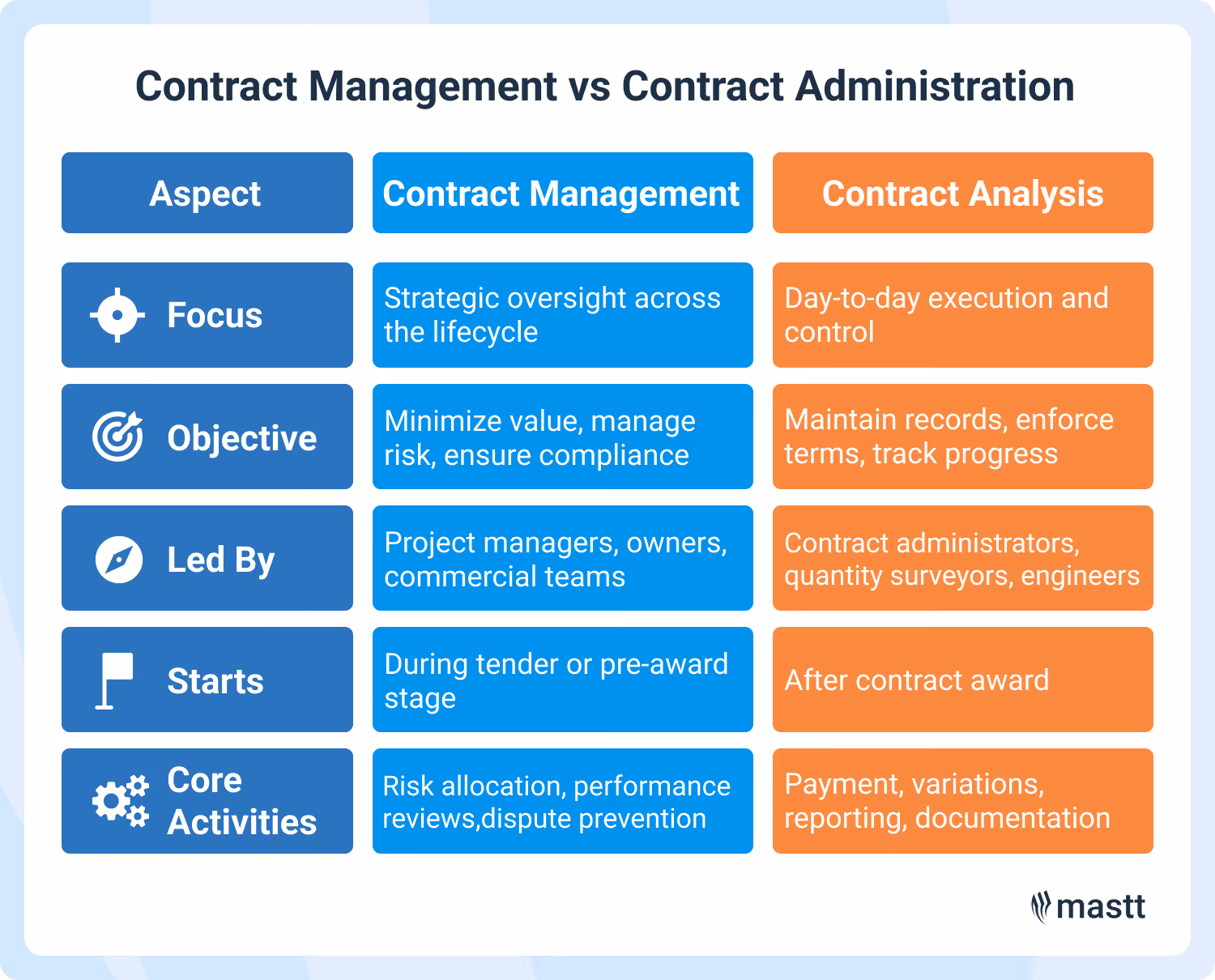 Contract Management vs Contract Administration

| Aspect | Contract Management | Contract Analysis |
|---|---|---|
| Focus | Strategic oversight across the lifecycle | Day-to-day execution and control |
| Objective | Minimize value, manage risk, ensure compliance | Maintain records, enforce terms, track progress |
| Led By | Project managers, owners, commercial teams | Contract administrators, quantity surveyors, engineers |
| Starts | During tender or pre-award stage | After contract award |
| Core Activities | Risk allocation, performance reviews,dispute prevention | Payment, variations, reporting, documentation |

mastt